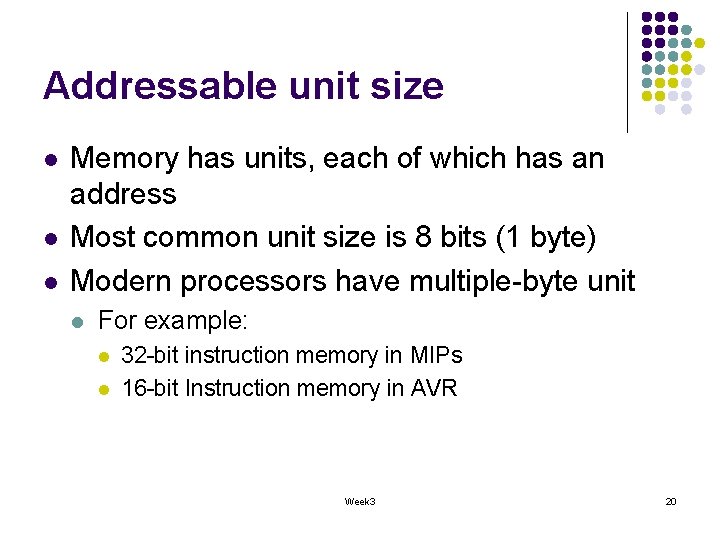 Addressable unit size

- Memory has units, each of which has an address
- Most common unit size is 8 bits (1 byte)
- Modern processors have multiple-byte unit
  - For example:
    - 32-bit instruction memory in MIPs
    - 16-bit Instruction memory in AVR

Week3

20